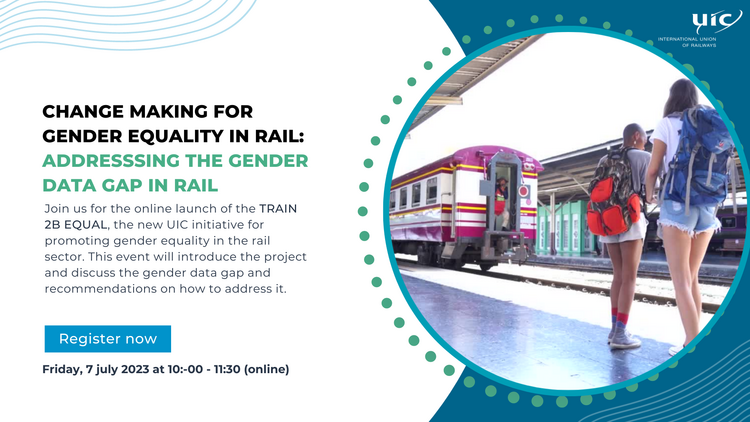 UIC
INTERNATIONAL UNION OF RAILWAYS

CHANGE MAKING FOR GENDER EQUALITY IN RAIL: ADDRESSSING THE GENDER DATA GAP IN RAIL

Join us for the online launch of the TRAIN 2B EQUAL, the new UIC initiative for promoting gender equality in the rail sector. This event will introduce the project and discuss the gender data gap and recommendations on how to address it.

Register now

Friday, 7 july 2023 at 10:-00 - 11:30 (online)